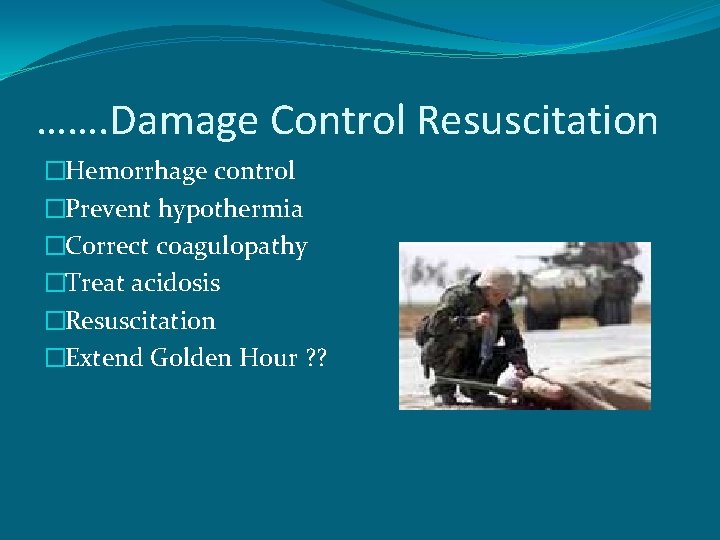 …….Damage Control Resuscitation

□Hemorrhage control
□Prevent hypothermia
□Correct coagulopathy
□Treat acidosis
□Resuscitation
□Extend Golden Hour ??